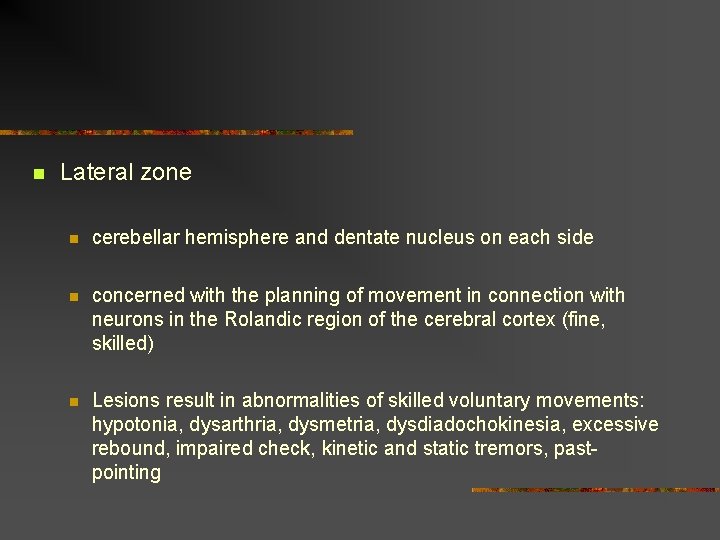 Lateral zone

cerebellar hemisphere and dentate nucleus on each side

concerned with the planning of movement in connection with neurons in the Rolandic region of the cerebral cortex (fine, skilled)

Lesions result in abnormalities of skilled voluntary movements: hypotonia, dysarthria, dysmetria, dysdiadochokinesia, excessive rebound, impaired check, kinetic and static tremors, past-pointing